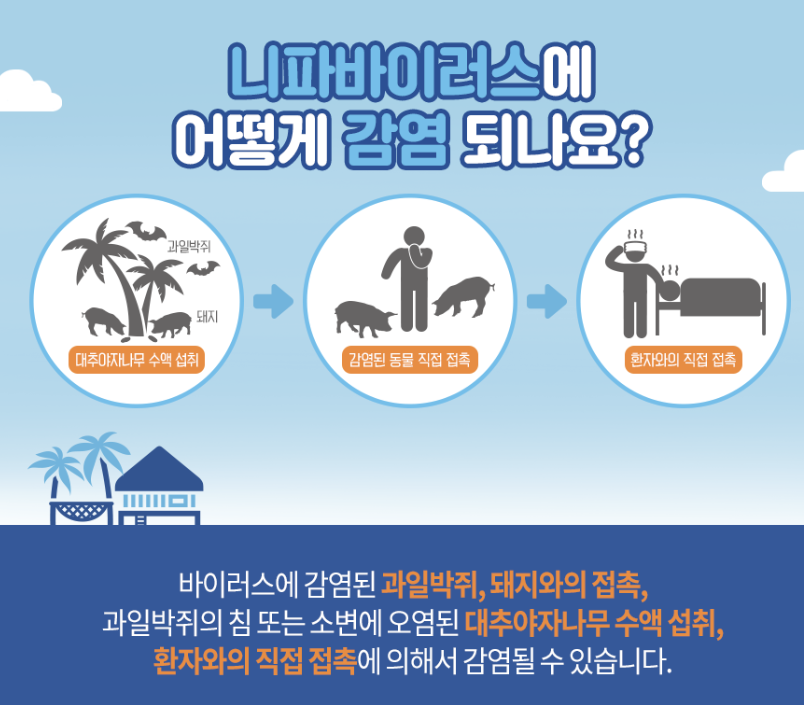 니파바이러스에
어떻게 감염 되나요?

과일박쥐
돼지
대추야자나무 수액 섭취

감염된 동물 직접 접촉

환자와의 직접 접촉

바이러스에 감염된 과일박쥐, 돼지와의 접촉,
과일박쥐의 침 또는 소변에 오염된 대추야자나무 수액 섭취,
환자와의 직접 접촉에 의해서 감염될 수 있습니다.